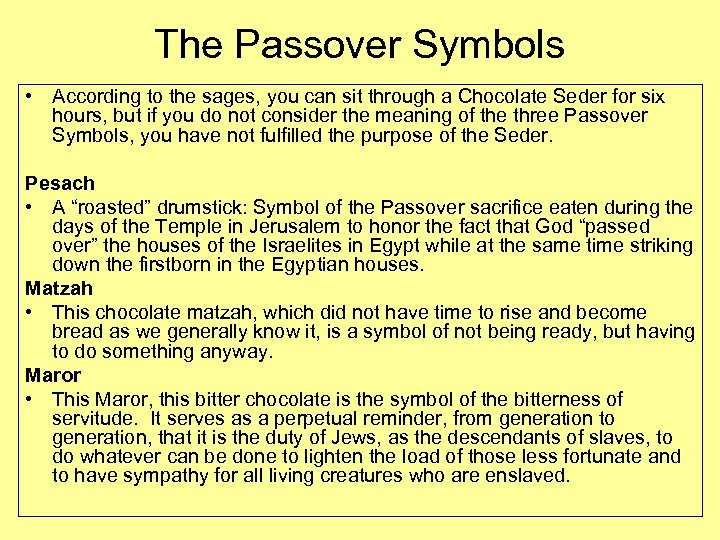 The Passover Symbols

• According to the sages, you can sit through a Chocolate Seder for six hours, but if you do not consider the meaning of the three Passover Symbols, you have not fulfilled the purpose of the Seder.

Pesach

• A “roasted” drumstick: Symbol of the Passover sacrifice eaten during the days of the Temple in Jerusalem to honor the fact that God “passed over” the houses of the Israelites in Egypt while at the same time striking down the firstborn in the Egyptian houses.

Matzah

• This chocolate matzah, which did not have time to rise and become bread as we generally know it, is a symbol of not being ready, but having to do something anyway.

Maror

• This Maror, this bitter chocolate is the symbol of the bitterness of servitude. It serves as a perpetual reminder, from generation to generation, that it is the duty of Jews, as the descendants of slaves, to do whatever can be done to lighten the load of those less fortunate and to have sympathy for all living creatures who are enslaved.